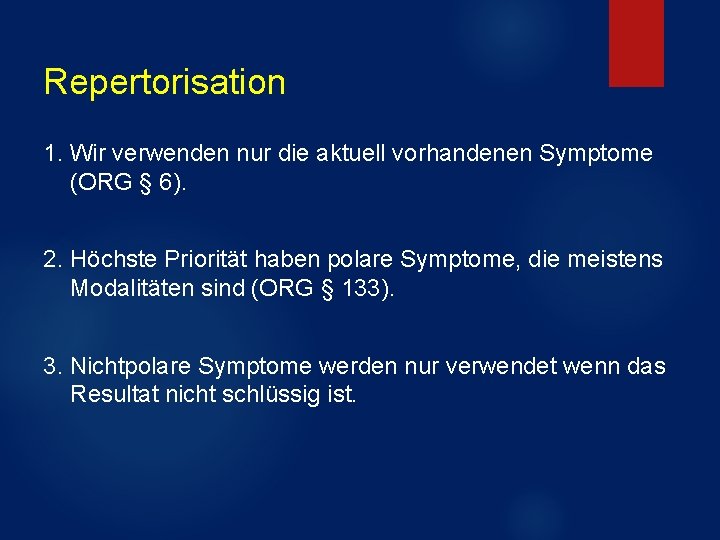 Repertorisation

1. Wir verwenden nur die aktuell vorhandenen Symptome (ORG § 6).

2. Höchste Priorität haben polare Symptome, die meistens Modalitäten sind (ORG § 133).

3. Nichtpolare Symptome werden nur verwendet wenn das Resultat nicht schlüssig ist.